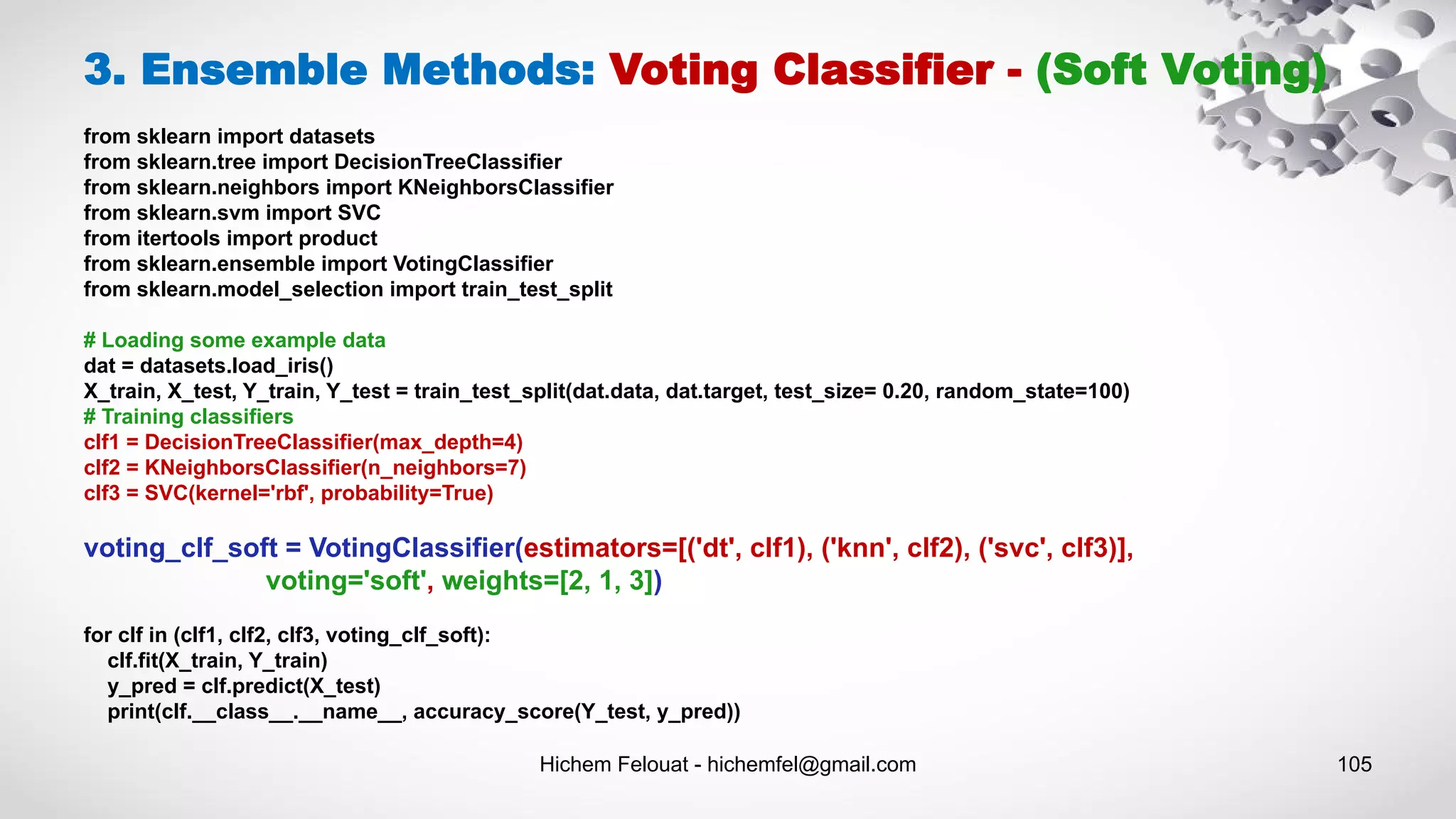 3. Ensemble Methods: Voting Classifier - (Soft Voting)

from sklearn import datasets
from sklearn.tree import DecisionTreeClassifier
from sklearn.neighbors import KNeighborsClassifier
from sklearn.svm import SVC
from itertools import product
from sklearn.ensemble import VotingClassifier
from sklearn.model_selection import train_test_split

# Loading some example data
dat = datasets.load_iris()
X_train, X_test, Y_train, Y_test = train_test_split(dat.data, dat.target, test_size= 0.20, random_state=100)
# Training classifiers
clf1 = DecisionTreeClassifier(max_depth=4)
clf2 = KNeighborsClassifier(n_neighbors=7)
clf3 = SVC(kernel='rbf', probability=True)

voting_clf_soft = VotingClassifier(estimators=[('dt', clf1), ('knn', clf2), ('svc', clf3)],
voting='soft', weights=[2, 1, 3])

for clf in (clf1, clf2, clf3, voting_clf_soft):
clf.fit(X_train, Y_train)
y_pred = clf.predict(X_test)
print(clf.__class__.__name__, accuracy_score(Y_test, y_pred))

Hichem Felouat - hichemfel@gmail.com

105